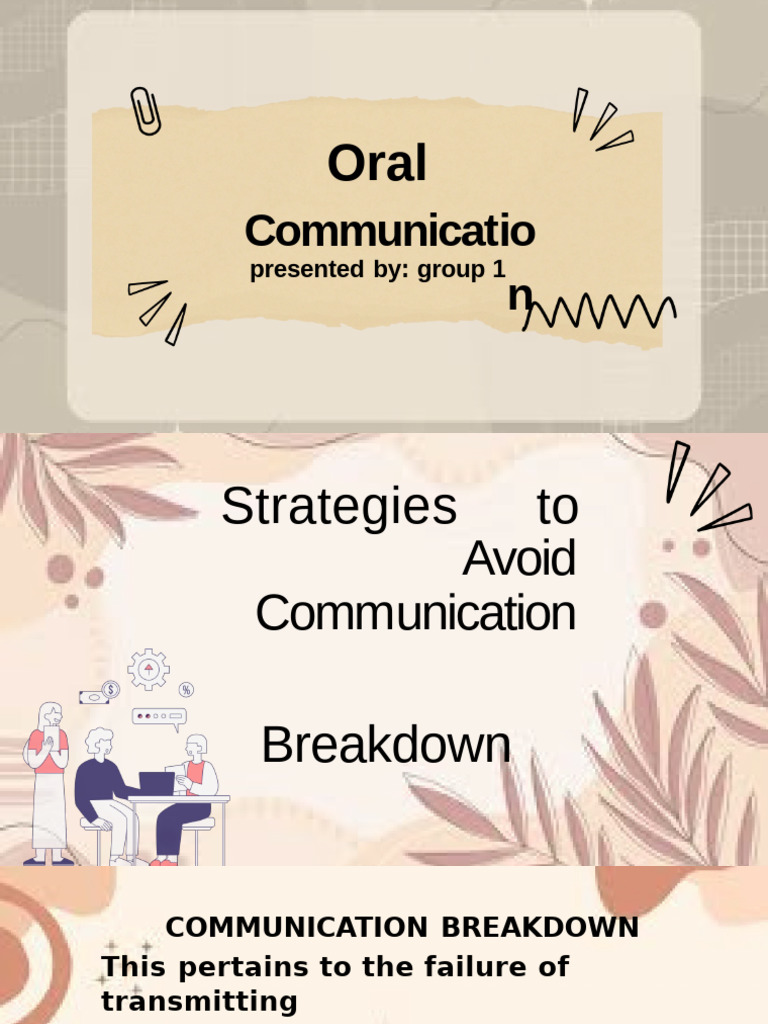 Oral

Communicatio

presented by: group 1

n

Strategies to Avoid Communication

Breakdown

COMMUNICATION BREAKDOWN

This pertains to the failure of transmitting